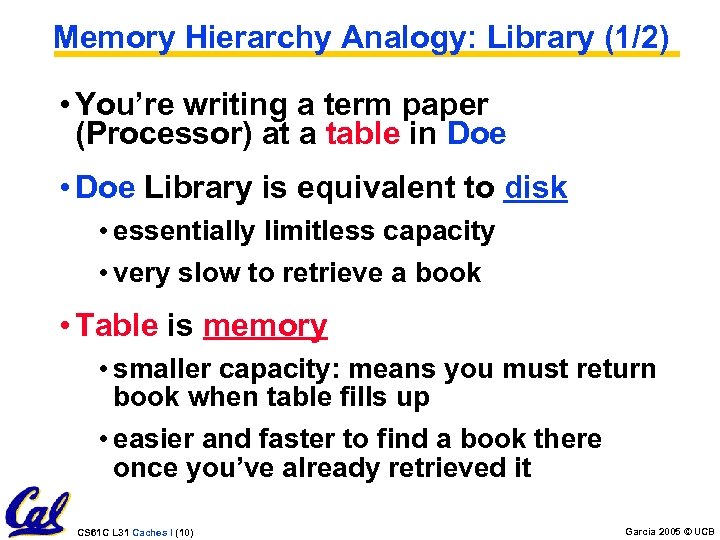 Memory Hierarchy Analogy: Library (1/2)

• You're writing a term paper (Processor) at a table in Doe

• Doe Library is equivalent to disk

• essentially limitless capacity

• very slow to retrieve a book

• Table is memory

• smaller capacity: means you must return book when table fills up

• easier and faster to find a book there once you've already retrieved it

Cal

CS61C L31 Caches I (10)

Garcia 2005 © UCB